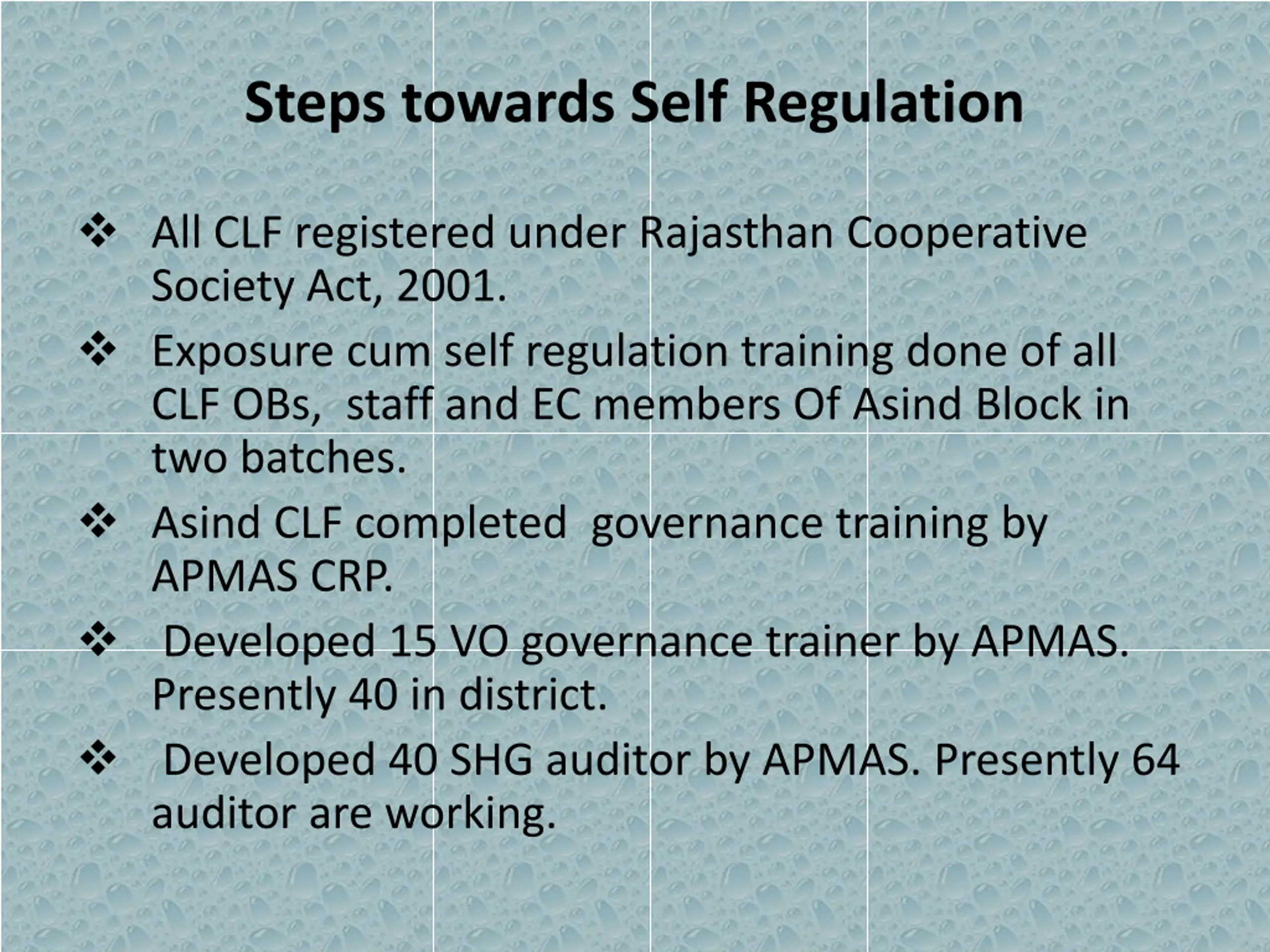 Steps towards Self Regulation

❖ All CLF registered under Rajasthan Cooperative Society Act, 2001.

❖ Exposure cum self regulation training done of all CLF OBs, staff and EC members Of Asind Block in two batches.

❖ Asind CLF completed governance training by APMAS CRP.

❖ Developed 15 VO governance trainer by APMAS. Presently 40 in district.

❖ Developed 40 SHG auditor by APMAS. Presently 64 auditor are working.